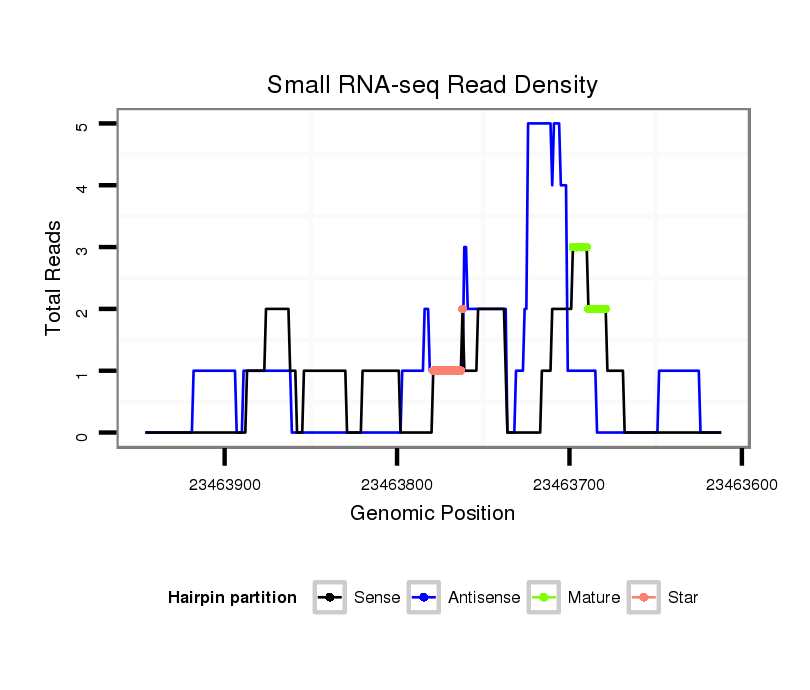 Small RNA-seq Read Density

Total Reads

5
4
3
2
1
0

23463900
23463800
23463700
23463600

Genomic Position

Hairpin partition
Sense
Antisense
Mature
Star